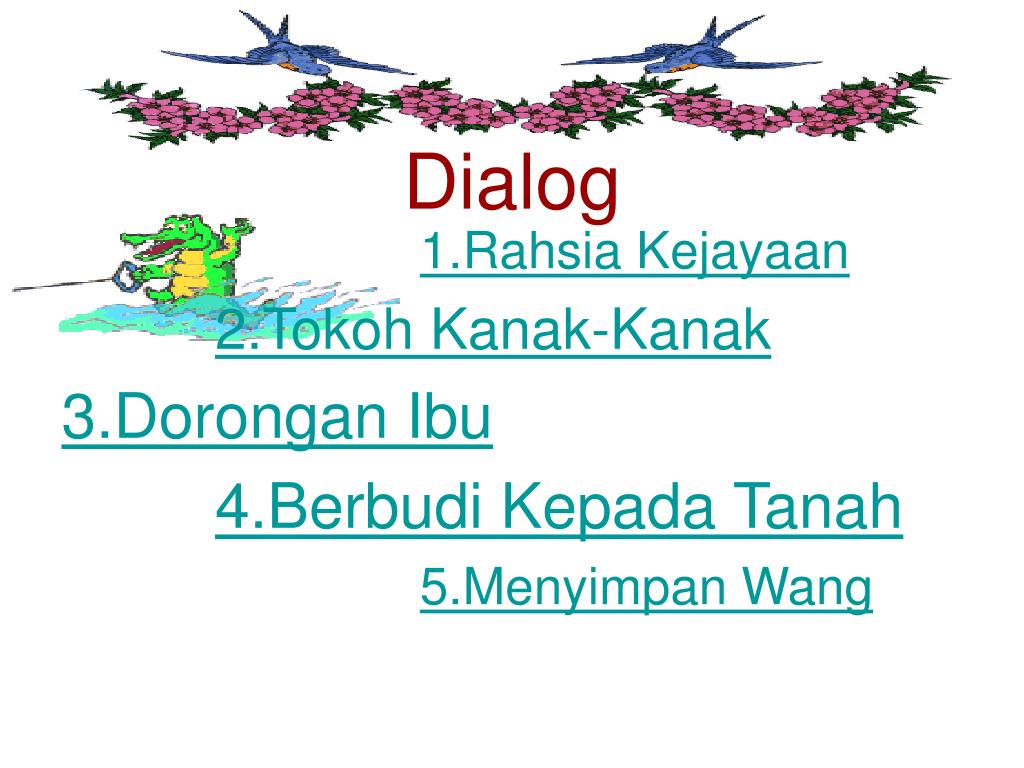 Dialog

1.Rahsia Kejayaan

2.Tokoh Kanak-Kanak

3.Dorongan Ibu

4.Berbudi Kepada Tanah

5.Menyimpan Wang